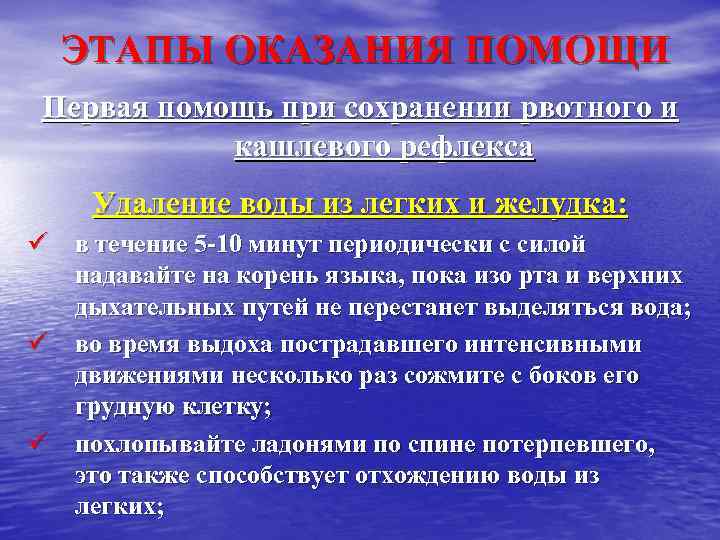 ЭТАПЫ ОКАЗАНИЯ ПОМОЩИ

Первая помощь при сохранении рвотного и кашлевого рефлекса

Удаление воды из легких и желудка:

✓ в течение 5-10 минут периодически с силой надавайте на корень языка, пока изо рта и верхних дыхательных путей не перестанет выделяться вода;

✓ во время выдоха пострадавшего интенсивными движениями несколько раз сожмите с боков его грудную клетку;

✓ похлопывайте ладонями по спине потерпевшего, это также способствует отхождению воды из легких;